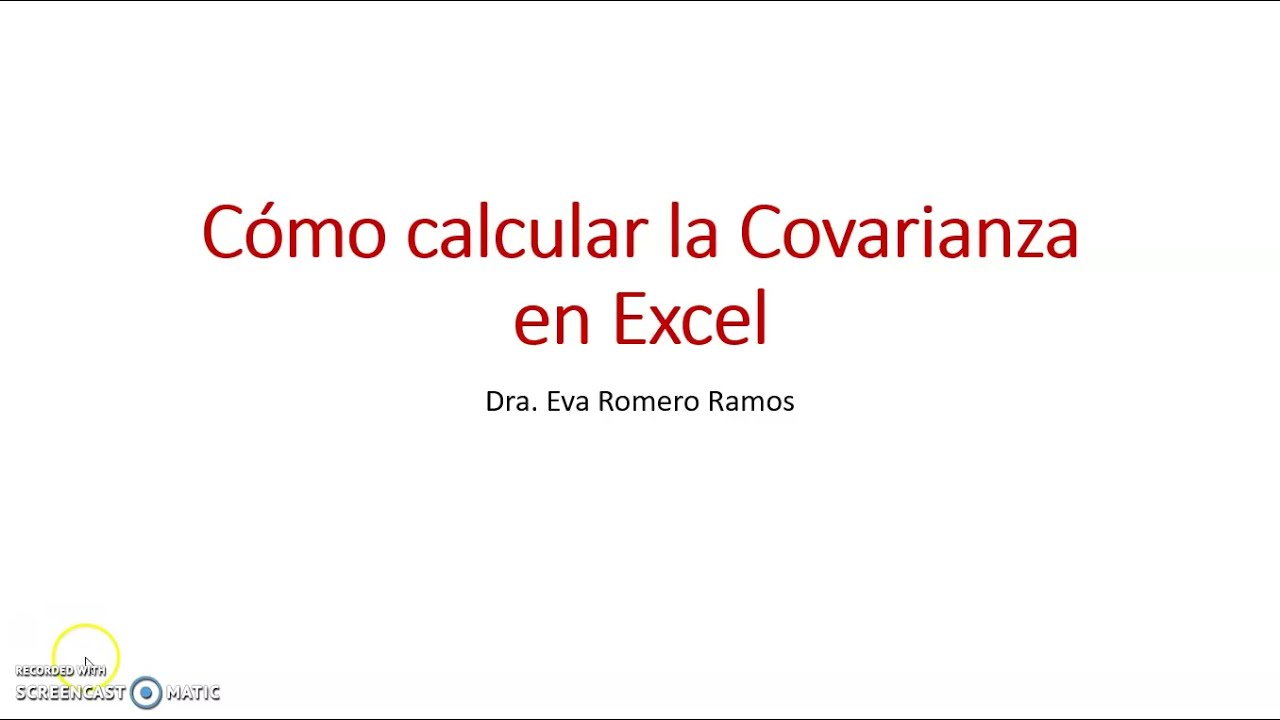 Cómo calcular la Covarianza en Excel

Dra. Eva Romero Ramos

RECORDED WITH
SCREENCAST MATIC